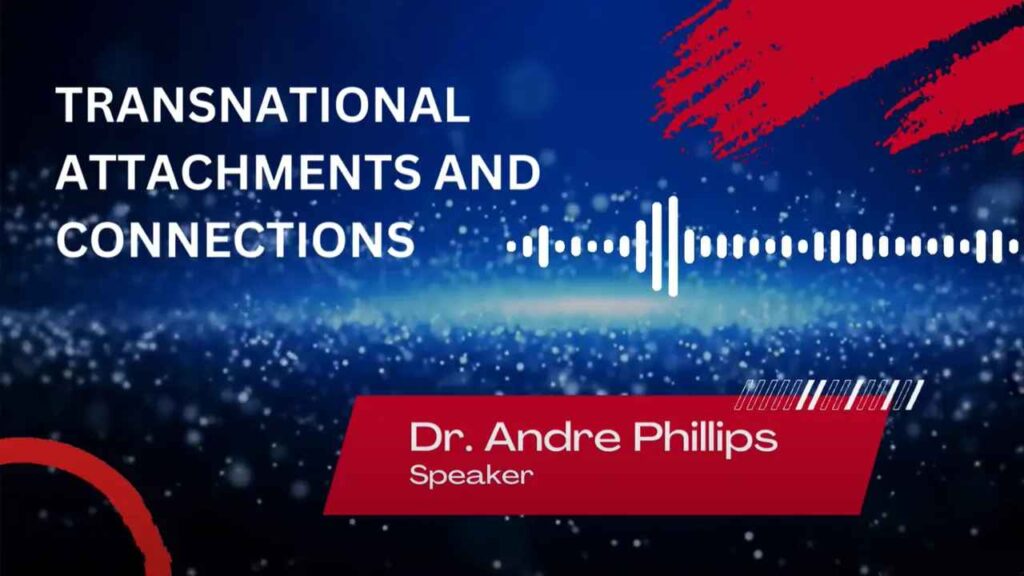 TRANSNATIONAL ATTACHMENTS AND CONNECTIONS

Dr. Andre Phillips
Speaker